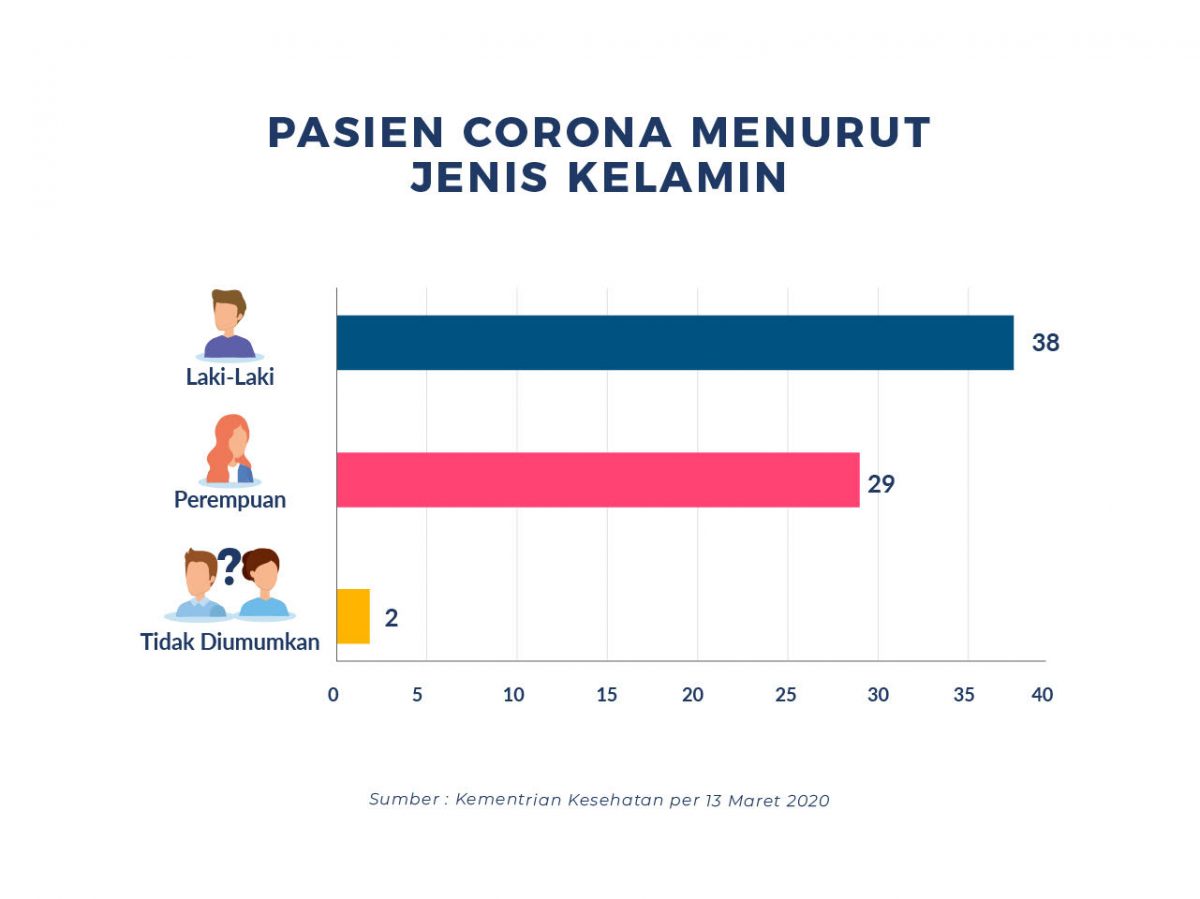 PASIEN CORONA MENURUT JENIS KELAMIN

Laki-Laki
38

Perempuan
29

?
Tidak Diumumkan
2

0 5 10 15 20 25 30 35 40

Sumber : Kementrian Kesehatan per 13 Maret 2020